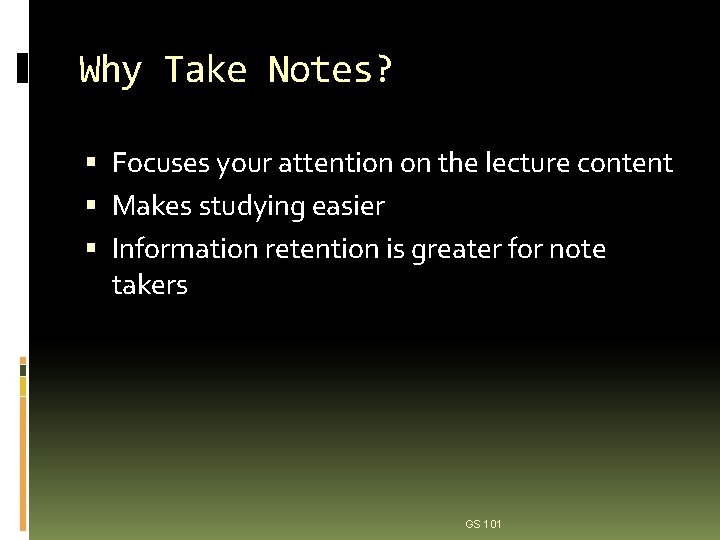 Why Take Notes?

▪ Focuses your attention on the lecture content
▪ Makes studying easier
▪ Information retention is greater for note takers

GS 101